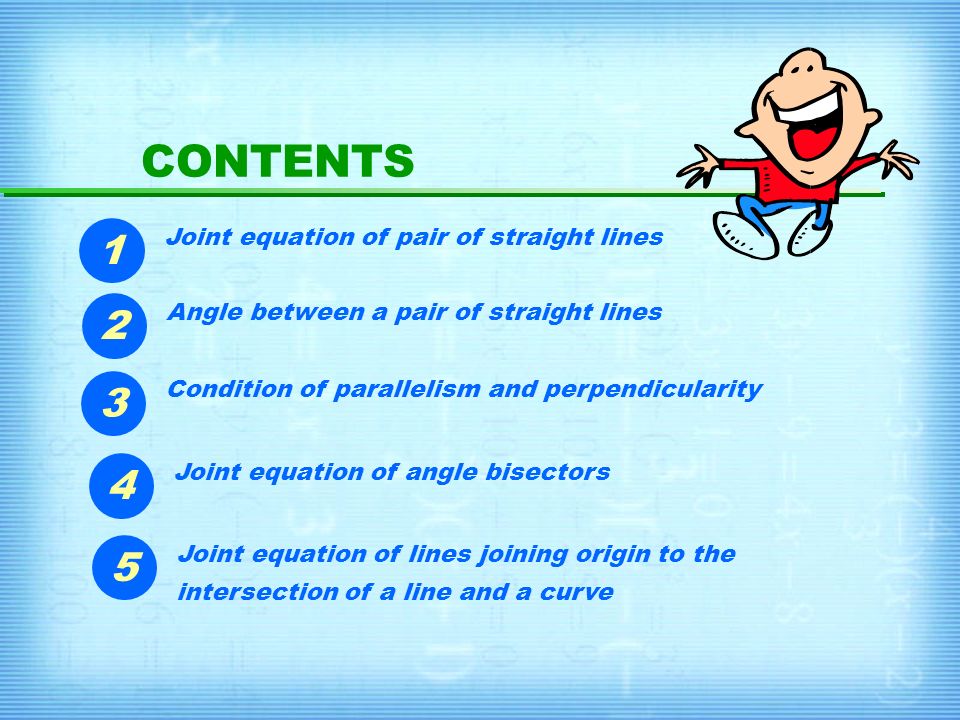 CONTENTS

1 Joint equation of pair of straight lines

2 Angle between a pair of straight lines

3 Condition of parallelism and perpendicularity

4 Joint equation of angle bisectors

5 Joint equation of lines joining origin to the intersection of a line and a curve